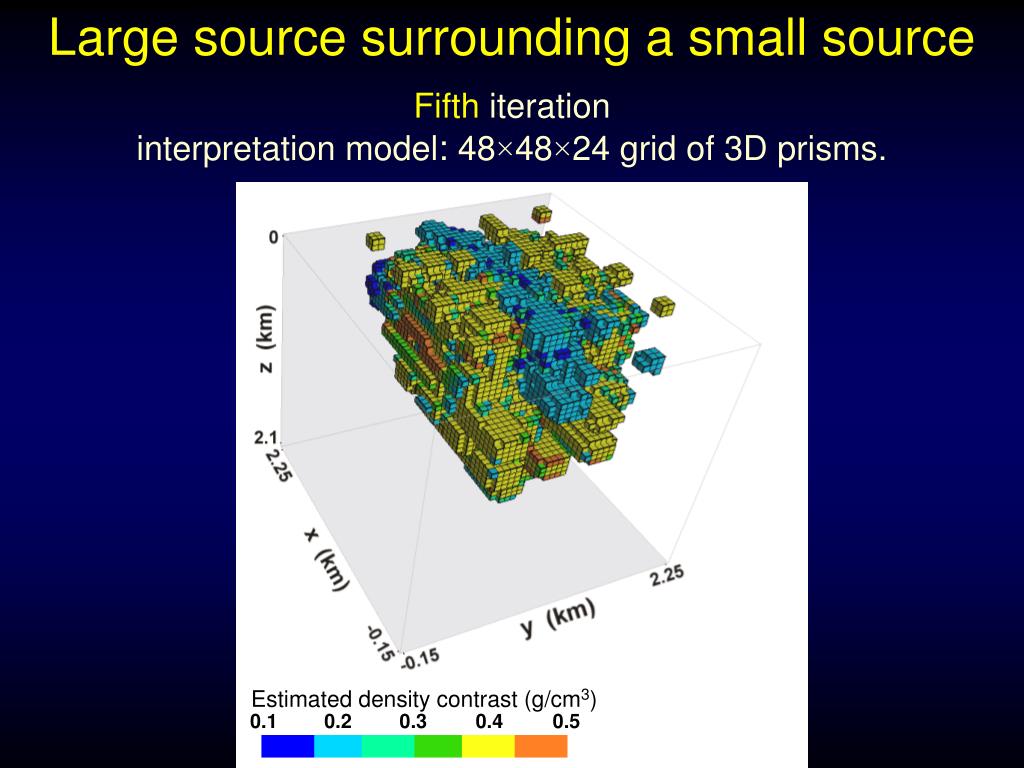 Large source surrounding a small source

Fifth iteration
interpretation model: 48×48×24 grid of 3D prisms.

0
z (km)
2.1
2.25
x (km)
-0.15
-0.15
y (km)
2.25

Estimated density contrast (g/cm$^3$)
0.1 0.2 0.3 0.4 0.5